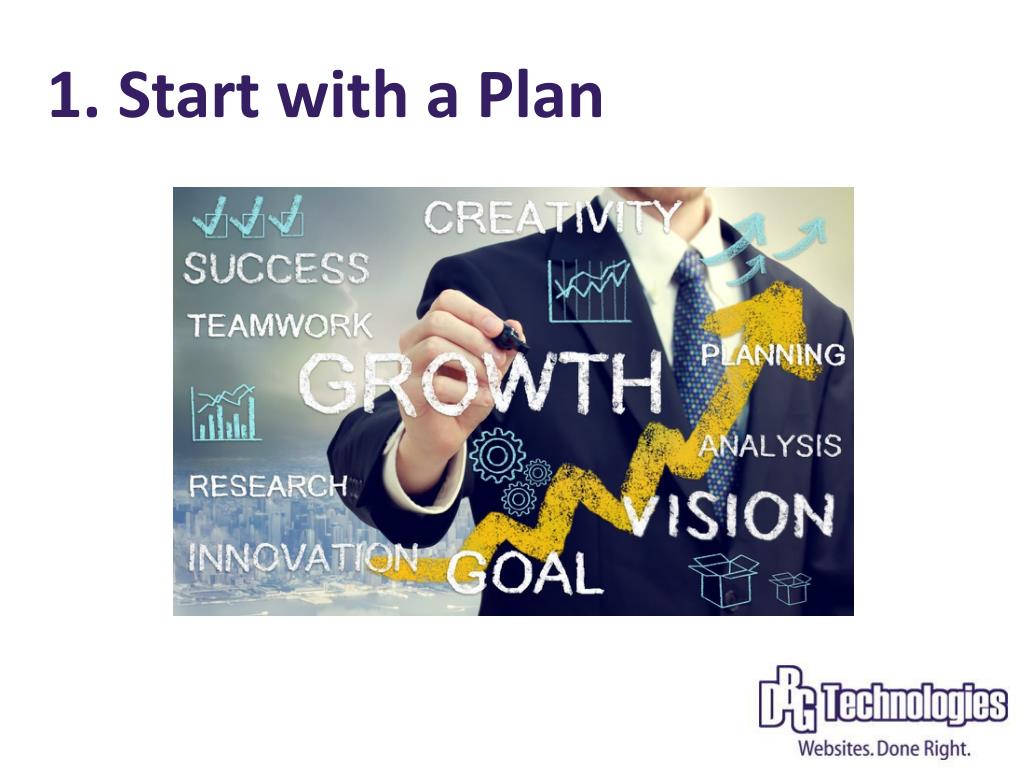 1. Start with a Plan

CREATIVITY
SUCCESS
TEAMWORK
GROWTH
PLANNING
ANALYSIS
RESEARCH
VISION
INNOVATION
GOAL

DBG Technologies
Websites. Done Right.